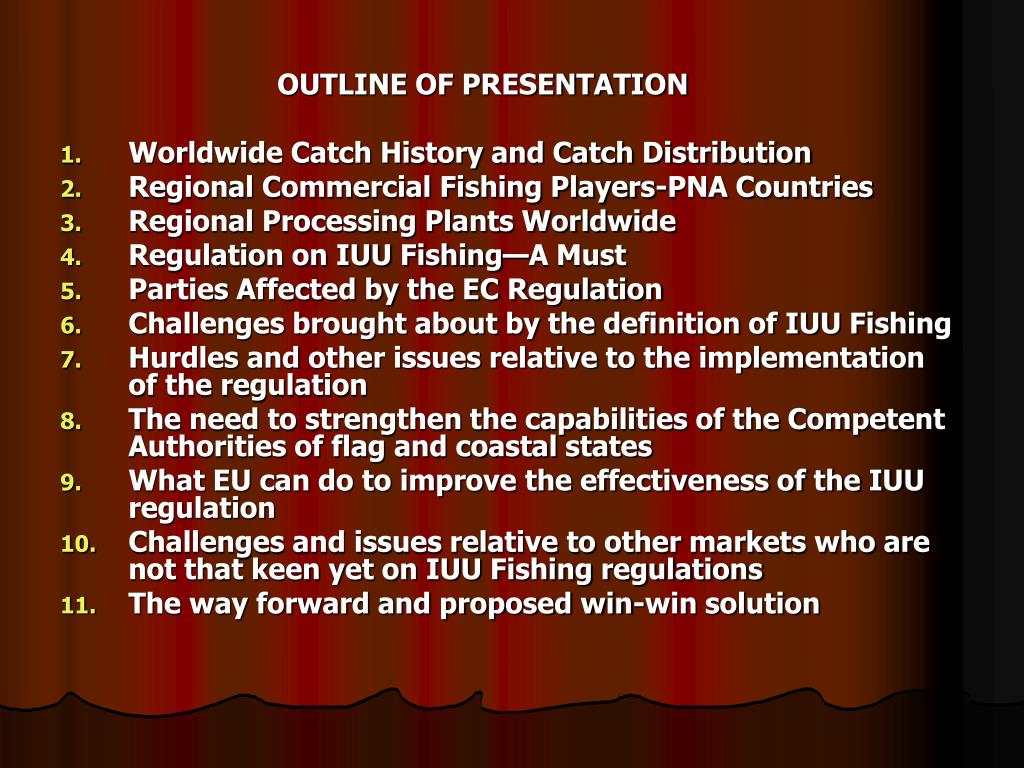 OUTLINE OF PRESENTATION

1. Worldwide Catch History and Catch Distribution
2. Regional Commercial Fishing Players-PNA Countries
3. Regional Processing Plants Worldwide
4. Regulation on IUU Fishing—A Must
5. Parties Affected by the EC Regulation
6. Challenges brought about by the definition of IUU Fishing
7. Hurdles and other issues relative to the implementation of the regulation
8. The need to strengthen the capabilities of the Competent Authorities of flag and coastal states
9. What EU can do to improve the effectiveness of the IUU regulation
10. Challenges and issues relative to other markets who are not that keen yet on IUU Fishing regulations
11. The way forward and proposed win-win solution